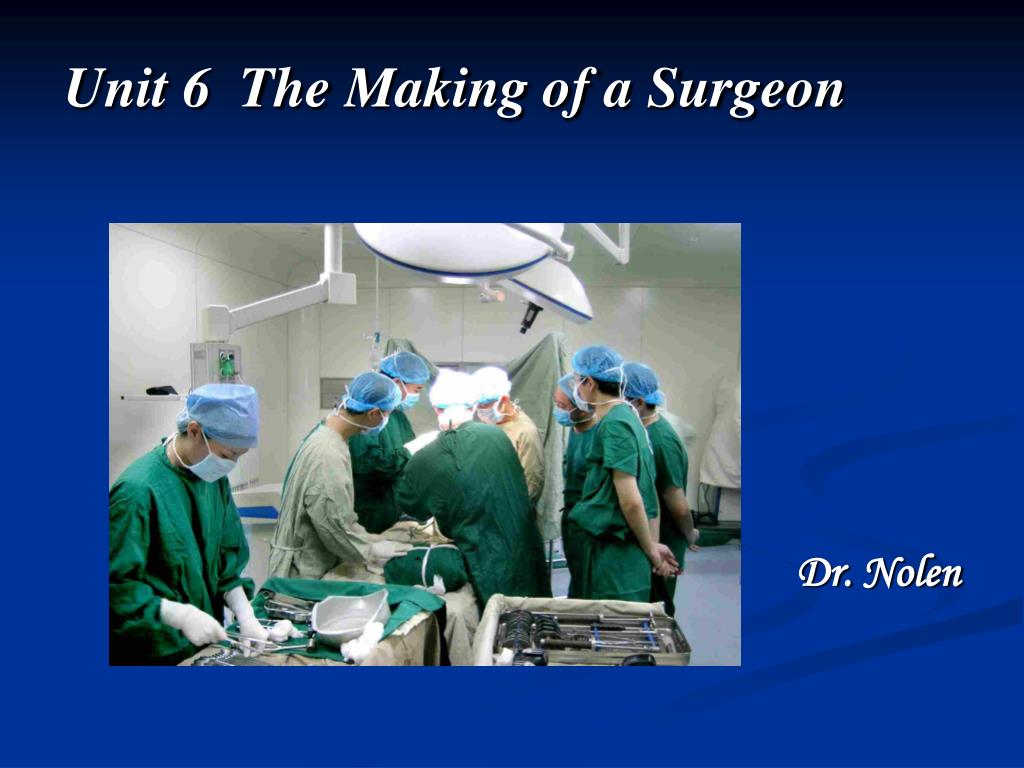 Unit 6  The Making of a Surgeon

Dr. Nolen